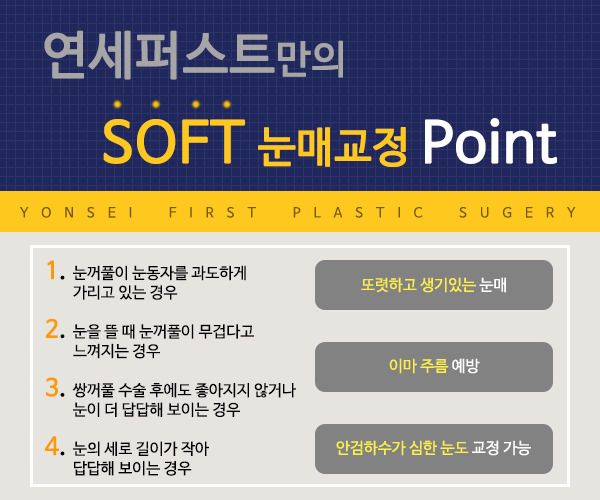 연세퍼스트만의

SOFT 눈매교정 Point

YONSEI FIRST PLASTIC SUGERY

1. 눈꺼풀이 눈동자를 과도하게 가리고 있는 경우

2. 눈을 뜰 때 눈꺼풀이 무겁다고 느껴지는 경우

3. 쌍꺼풀 수술 후에도 좋아지지 않거나 눈이 더 답답해 보이는 경우

4. 눈의 세로 길이가 작아 답답해 보이는 경우

또렷하고 생기있는 눈매

이마 주름 예방

안검하수가 심한 눈도 교정 가능